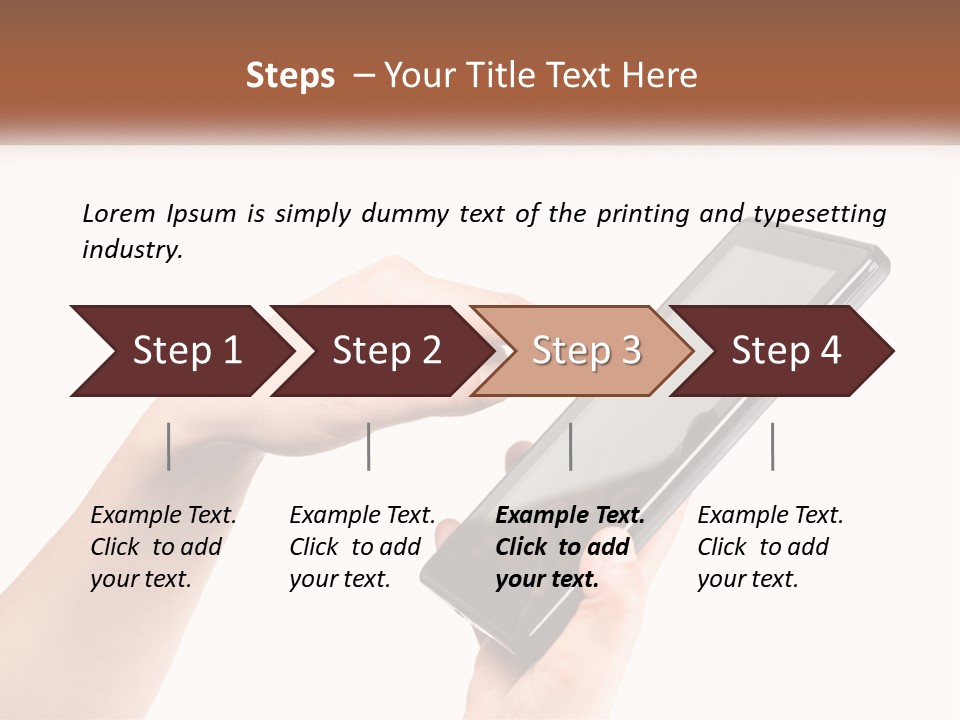 Steps – Your Title Text Here

Lorem Ipsum is simply dummy text of the printing and typesetting industry.

Step 1

Step 2

Step 3

Step 4

Example Text. Click to add your text.

Example Text. Click to add your text.

Example Text. Click to add your text.

Example Text. Click to add your text.